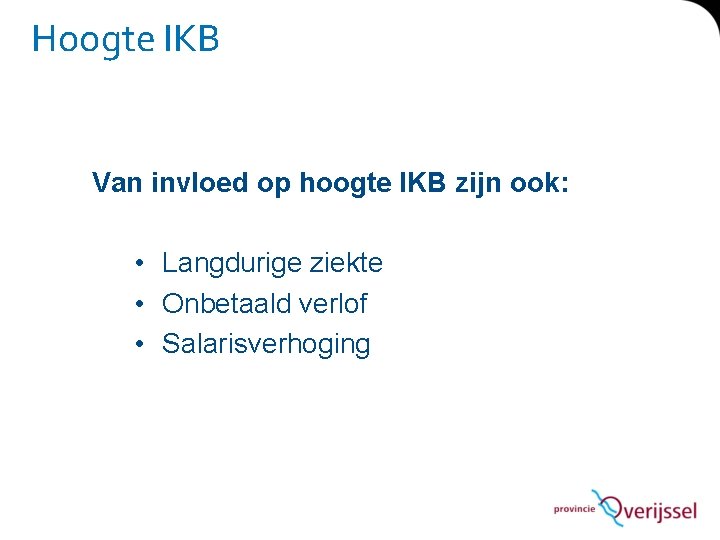 Hoogte IKB

Van invloed op hoogte IKB zijn ook:

• Langdurige ziekte
• Onbetaald verlof
• Salarisverhoging

provincie Overijssel